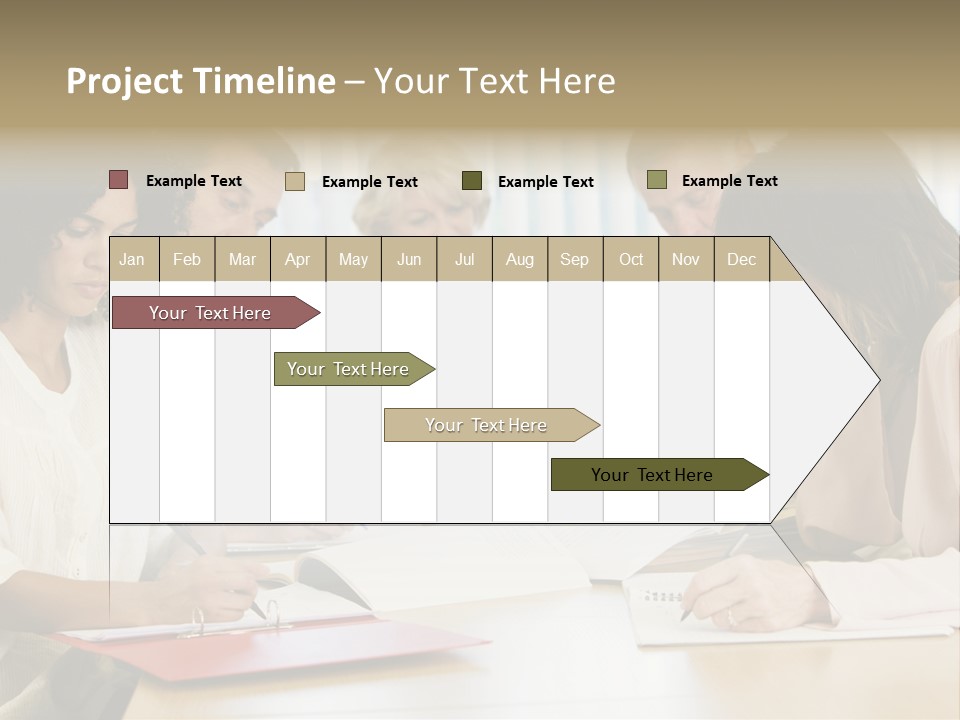 Project Timeline – Your Text Here

Example Text
Example Text
Example Text
Example Text

| Jan | Feb | Mar | Apr | May | Jun | Jul | Aug | Sep | Oct | Nov | Dec |
|---|---|---|---|---|---|---|---|---|---|---|---|

Your Text Here
Your Text Here
Your Text Here
Your Text Here